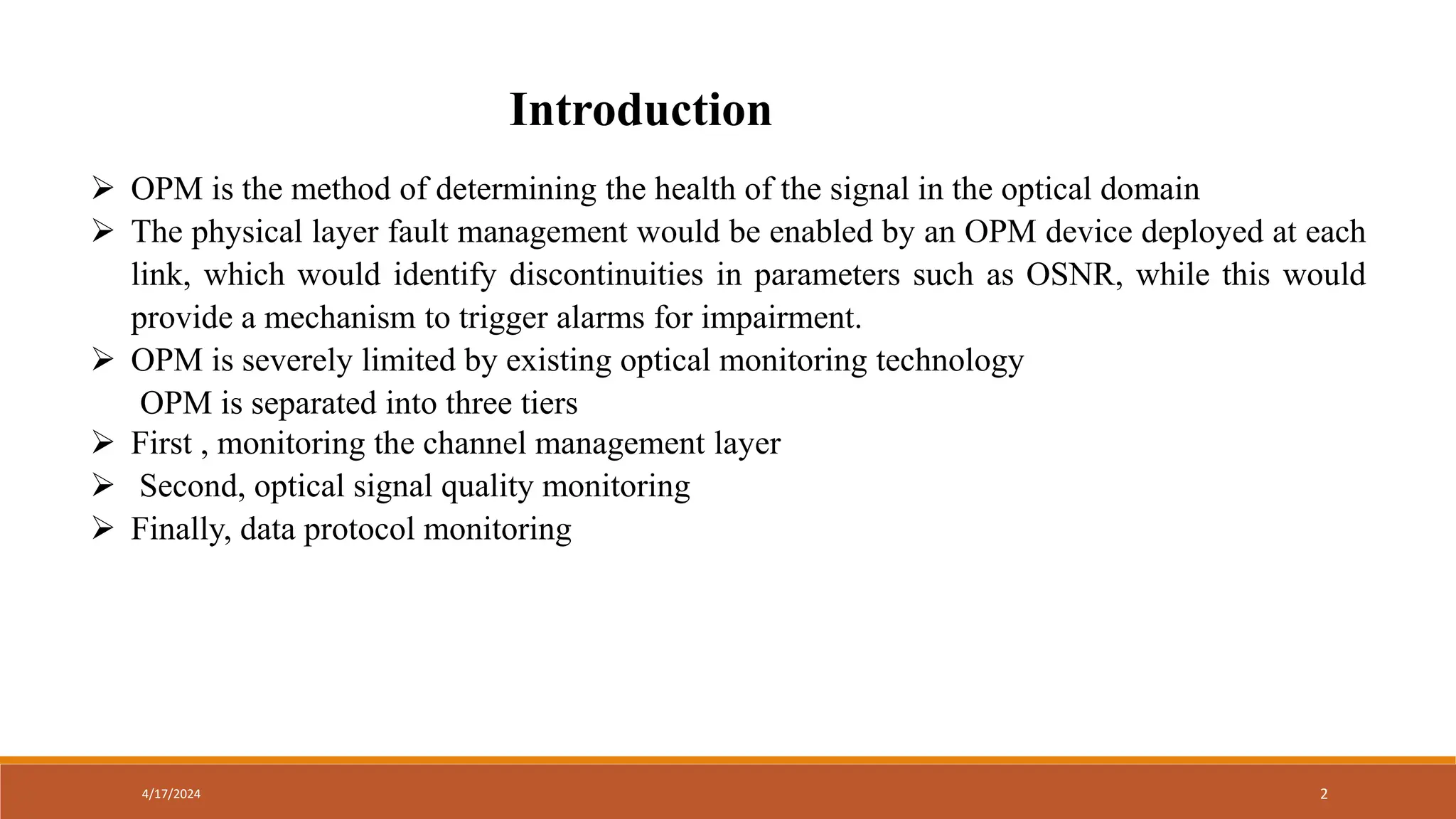 Introduction

➢ OPM is the method of determining the health of the signal in the optical domain
➢ The physical layer fault management would be enabled by an OPM device deployed at each link, which would identify discontinuities in parameters such as OSNR, while this would provide a mechanism to trigger alarms for impairment.
➢ OPM is severely limited by existing optical monitoring technology
OPM is separated into three tiers
➢ First , monitoring the channel management layer
➢ Second, optical signal quality monitoring
➢ Finally, data protocol monitoring

4/17/2024

2